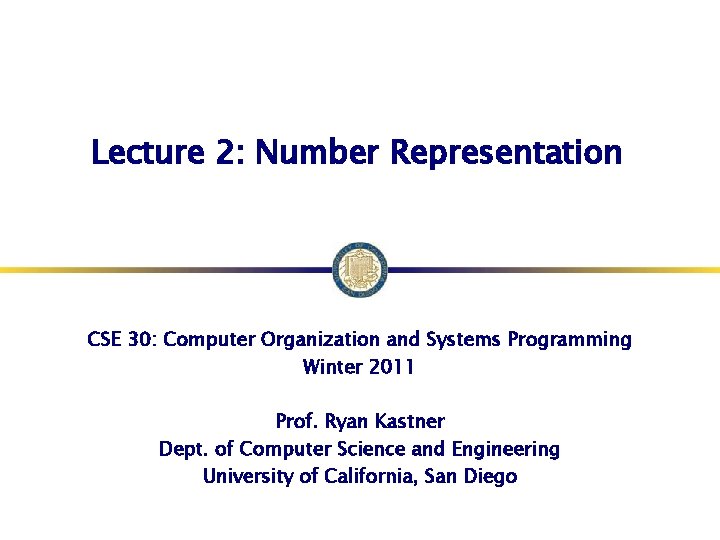 Lecture 2: Number Representation

CSE 30: Computer Organization and Systems Programming
Winter 2011

Prof. Ryan Kastner
Dept. of Computer Science and Engineering
University of California, San Diego